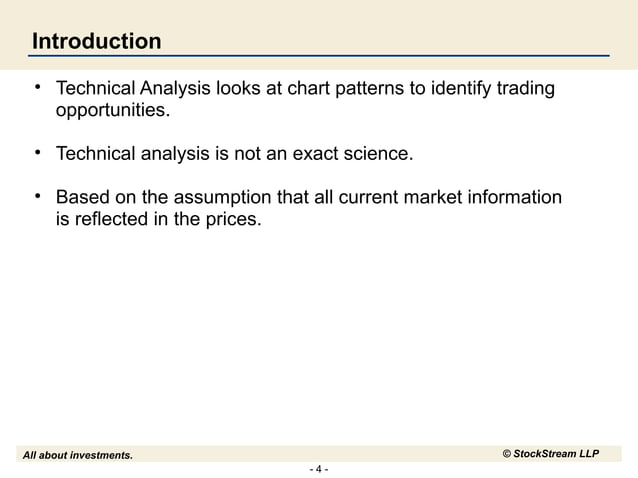 Introduction

• Technical Analysis looks at chart patterns to identify trading opportunities.

• Technical analysis is not an exact science.

• Based on the assumption that all current market information is reflected in the prices.

All about investments.

© StockStream LLP

- 4 -